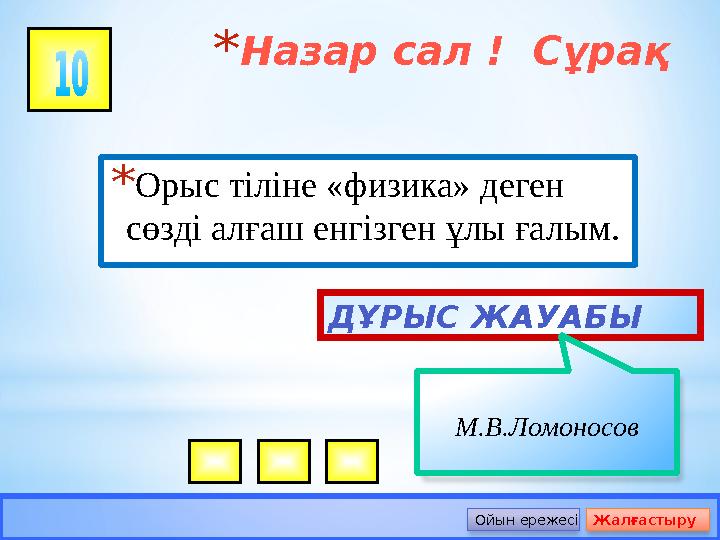 10

*Назар сал ! Сұрақ

*Орыс тіліне «физика» деген сөзді алғаш енгізген ұлы ғалым.

ДҰРЫС ЖАУАБЫ

М.В.Ломоносов

Ойын ережесі

Жалғастыру